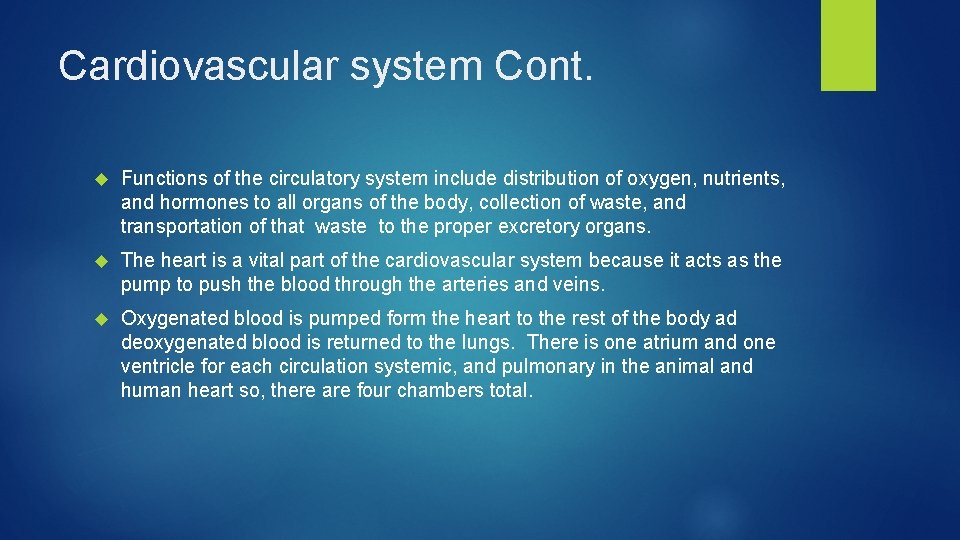 Cardiovascular system Cont.

Functions of the circulatory system include distribution of oxygen, nutrients, and hormones to all organs of the body, collection of waste, and transportation of that waste to the proper excretory organs.

The heart is a vital part of the cardiovascular system because it acts as the pump to push the blood through the arteries and veins.

Oxygenated blood is pumped form the heart to the rest of the body ad deoxygenated blood is returned to the lungs. There is one atrium and one ventricle for each circulation systemic, and pulmonary in the animal and human heart so, there are four chambers total.